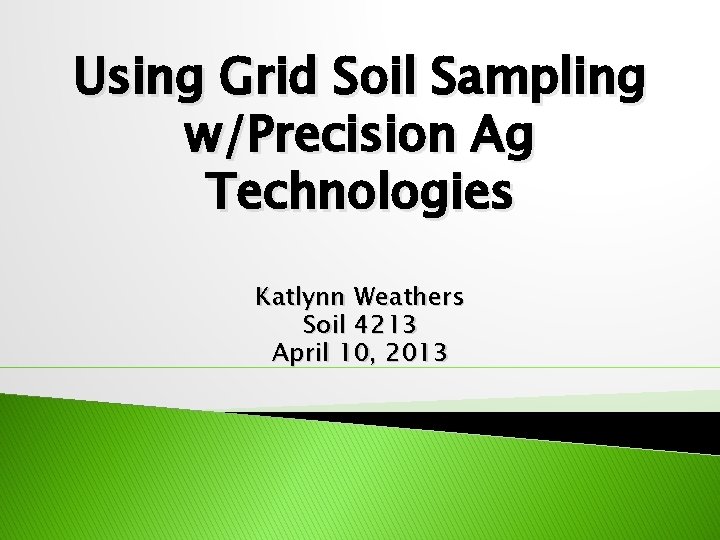 Using Grid Soil Sampling w/Precision Ag Technologies

Katlynn Weathers
Soil 4213
April 10, 2013